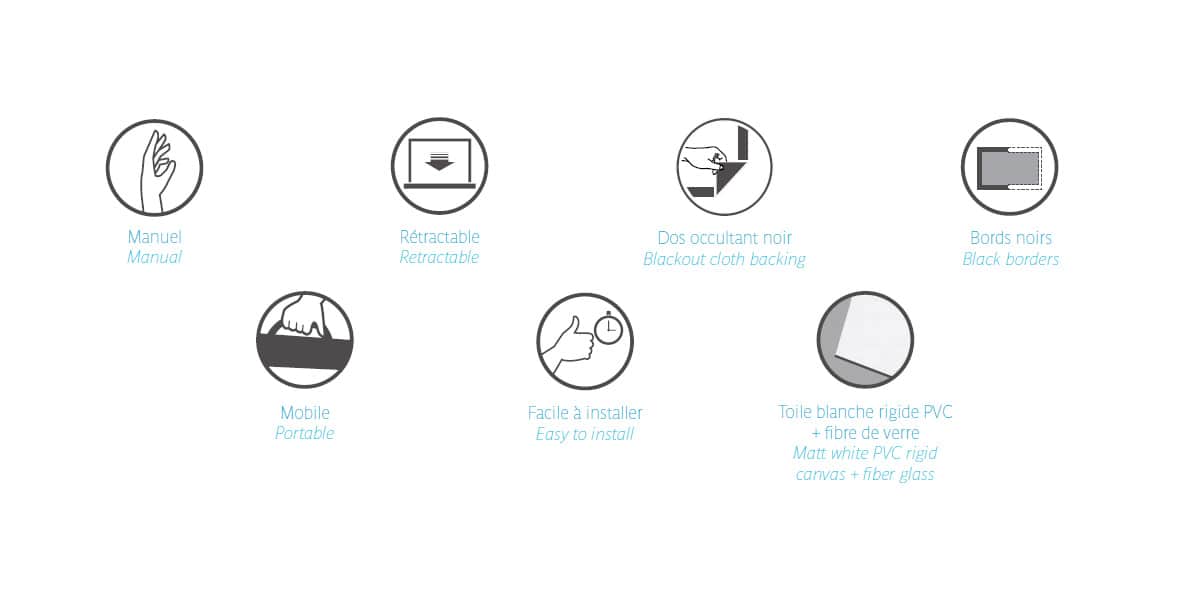 Manuel
Manual

Rétractable
Retractable

Dos occultant noir
Blackout cloth backing

Bords noirs
Black borders

Mobile
Portable

Facile à installer
Easy to install

Toile blanche rigide PVC
+ fibre de verre
Matt white PVC rigid
canvas + fiber glass